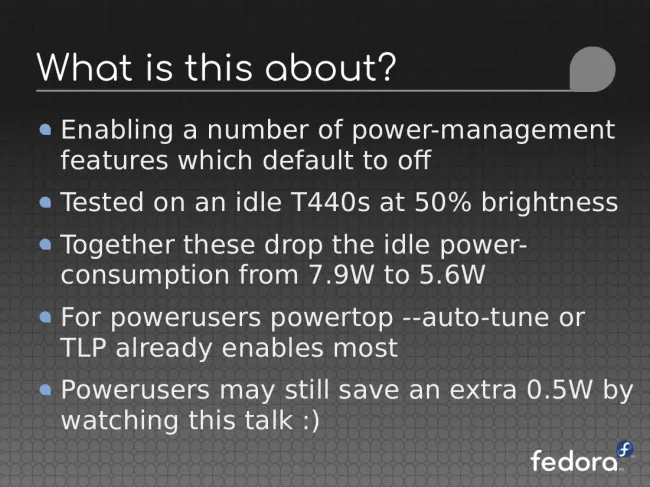 What is this about?

- Enabling a number of power-management features which default to off
- Tested on an idle T440s at 50% brightness
- Together these drop the idle power-consumption from 7.9W to 5.6W
- For powerusers powertop --auto-tune or TLP already enables most
- Powerusers may still save an extra 0.5W by watching this talk :)

fedora